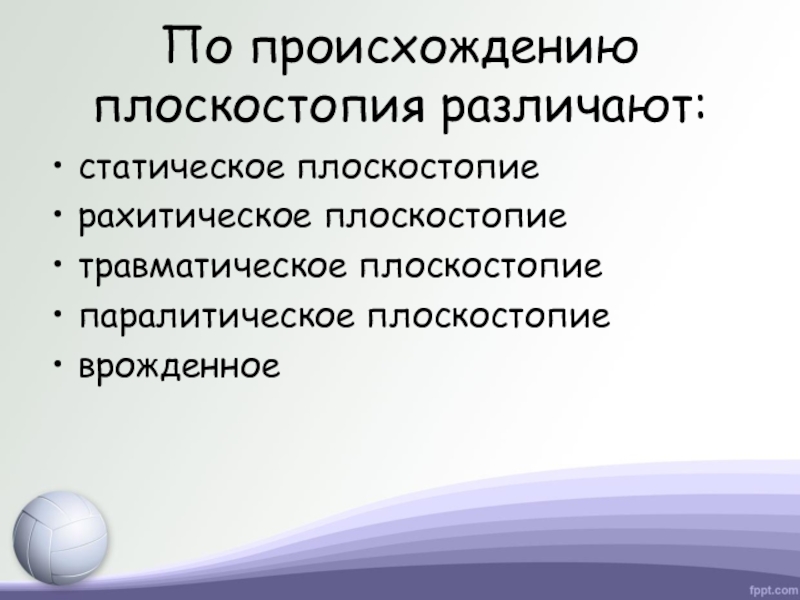 По происхождению плоскостопия различают:

• статическое плоскостопие
• рахитическое плоскостопие
• травматическое плоскостопие
• паралитическое плоскостопие
• врожденное

fppt.com